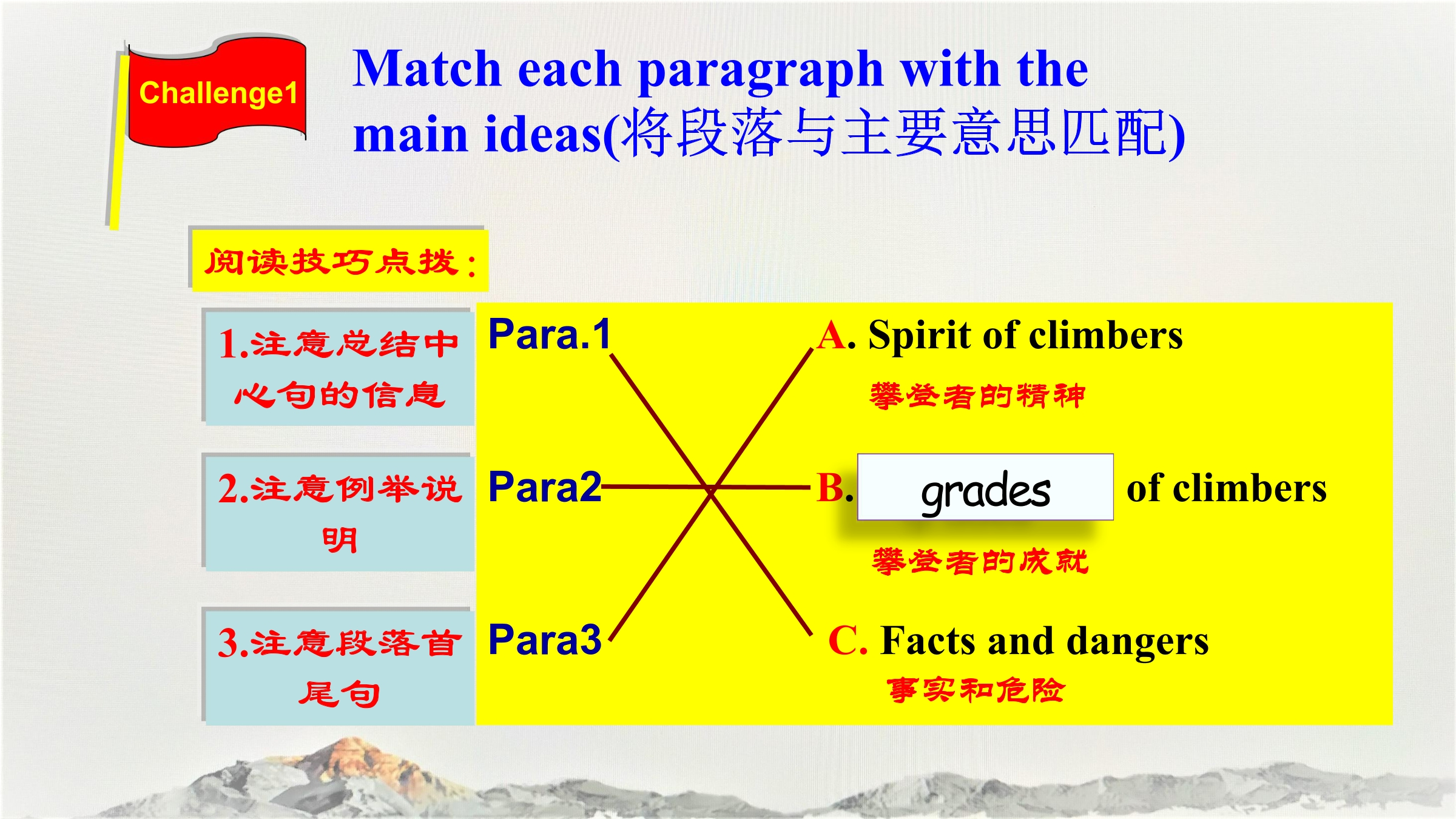 Challenge1

Match each paragraph with the main ideas(将段落与主要意思匹配)

阅读技巧点拨：

1.注意总结中心句的信息

2.注意例举说明

3.注意段落首尾句

Para.1

Para2

Para3

A. Spirit of climbers
攀登者的精神

B. grades of climbers
攀登者的成就

C. Facts and dangers
事实和危险